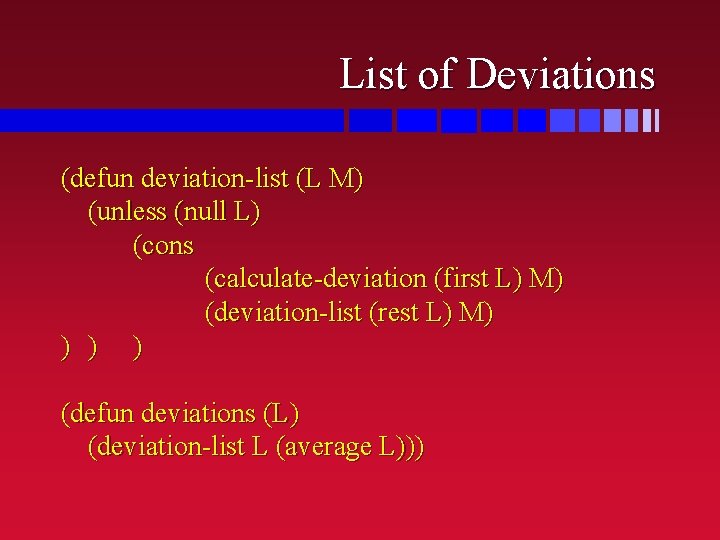 List of Deviations

(defun deviation-list (L M)
  (unless (null L)
    (cons
      (calculate-deviation (first L) M)
      (deviation-list (rest L) M)
) ) )

(defun deviations (L)
  (deviation-list L (average L)))